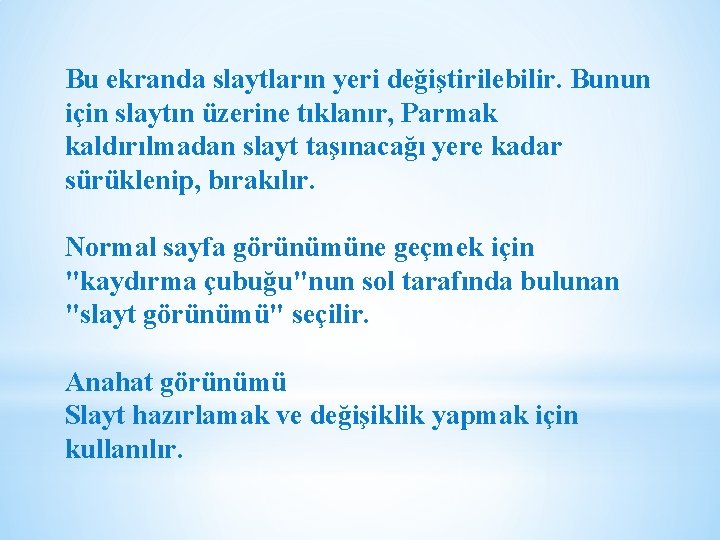 Bu ekranda slaytların yeri değiştirilebilir. Bunun için slaytın üzerine tıklanır, Parmak kaldırılmadan slayt taşınacağı yere kadar sürüklenip, bırakılır.

Normal sayfa görünümüne geçmek için "kaydırma çubuğu"nun sol tarafında bulunan "slayt görünümü" seçilir.

Anahat görünümü
Slayt hazırlamak ve değişiklik yapmak için kullanılır.